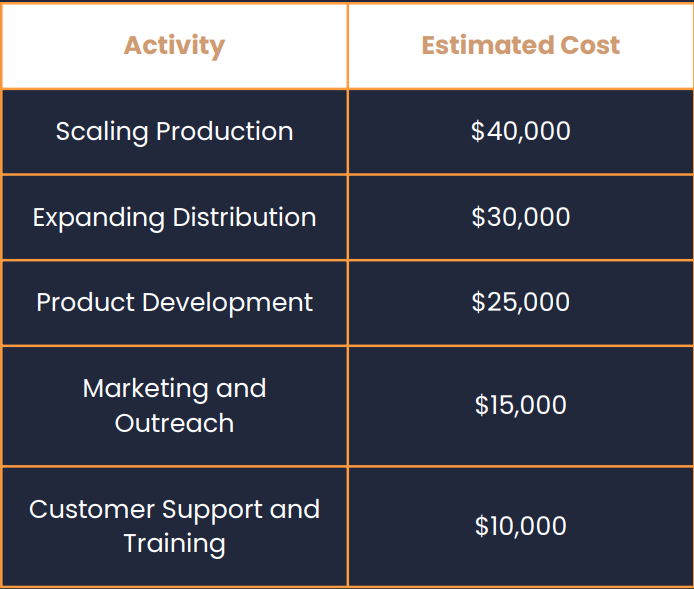 | Activity | Estimated Cost |
|---|---|
| Scaling Production | \$40,000 |
| Expanding Distribution | \$30,000 |
| Product Development | \$25,000 |
| Marketing and Outreach | \$15,000 |
| Customer Support and Training | \$10,000 |